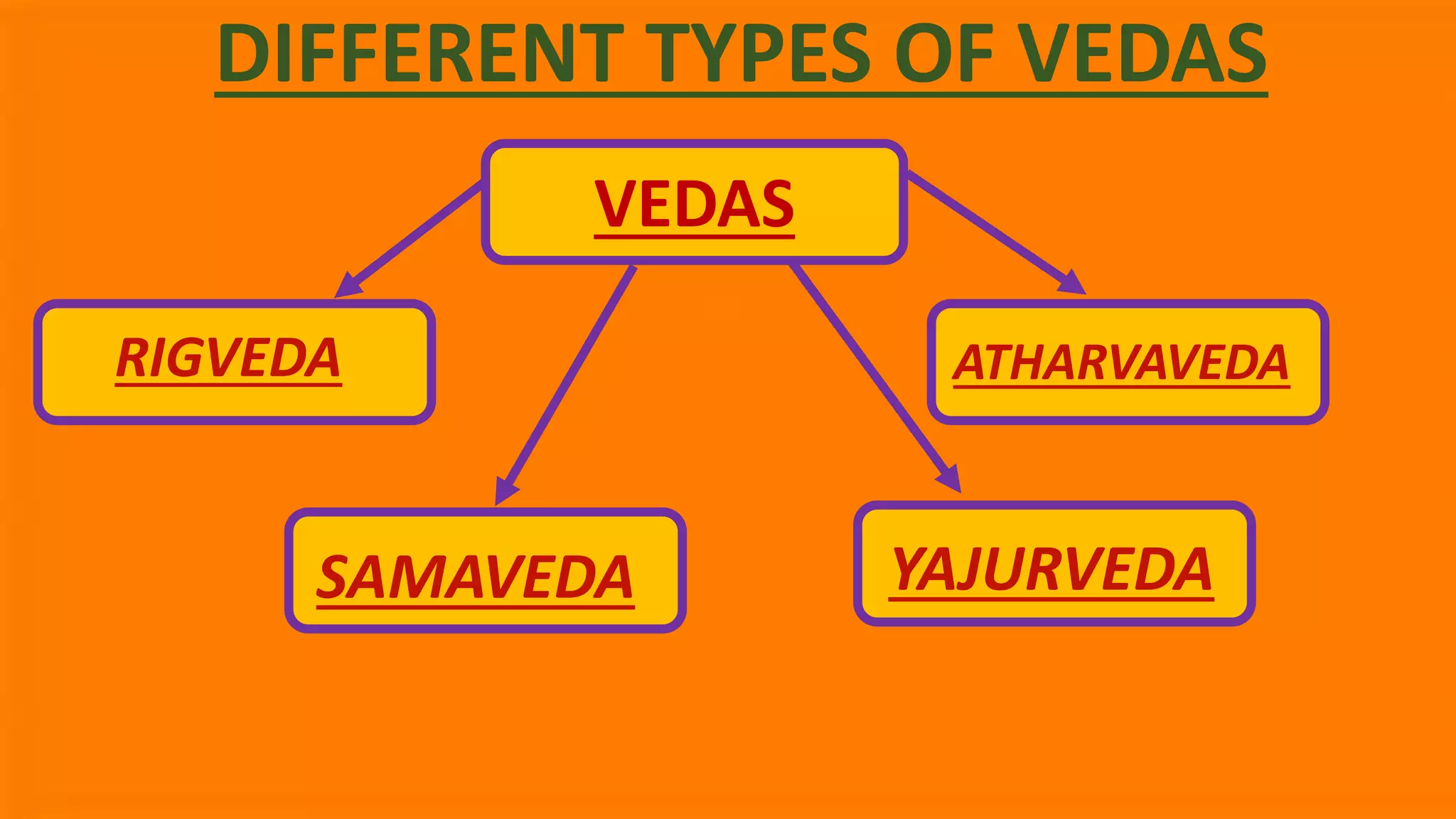 DIFFERENT TYPES OF VEDAS

VEDAS

RIGVEDA

ATHARVAVEDA

SAMAVEDA

YAJURVEDA